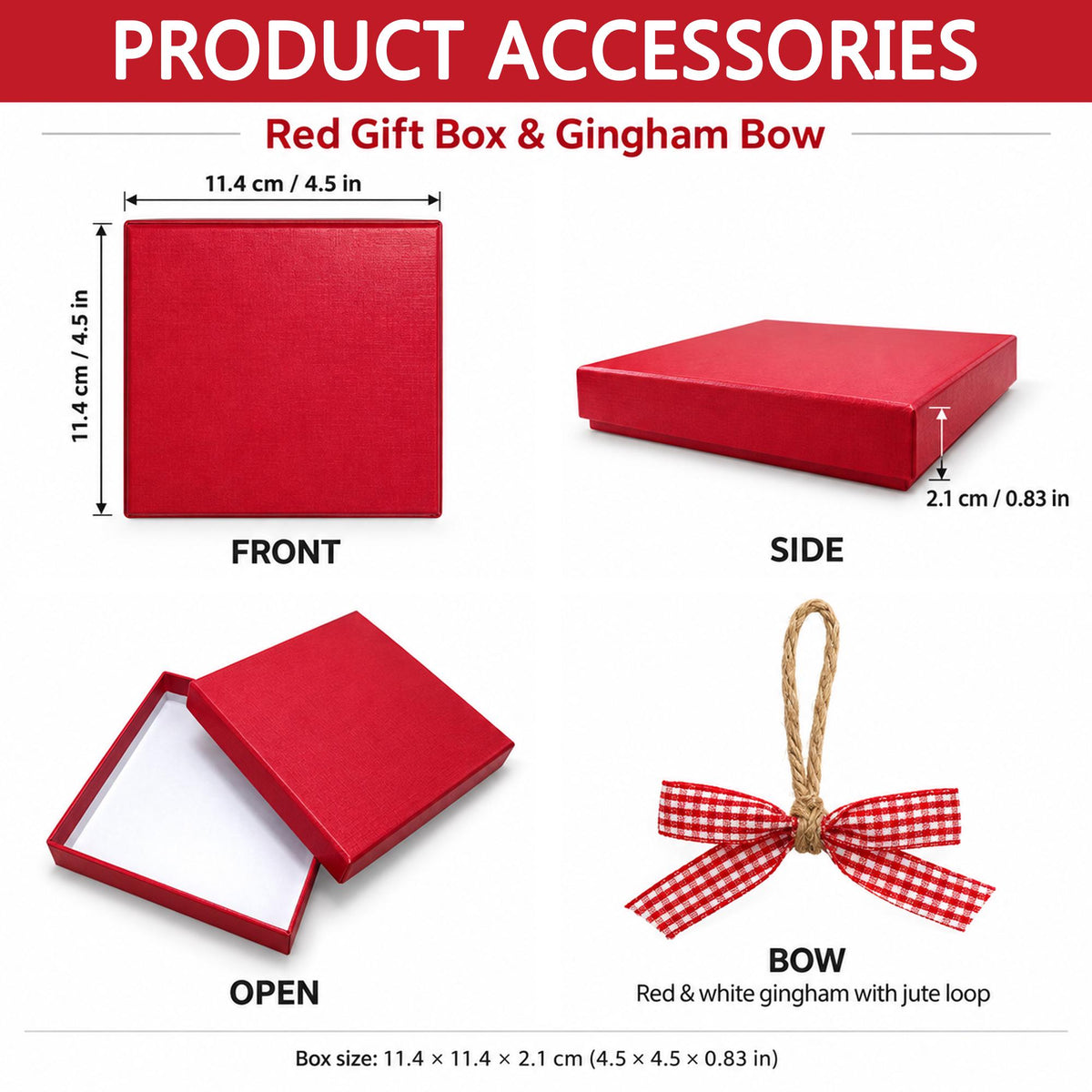 PRODUCT ACCESSORIES

Red Gift Box & Gingham Bow

11.4 cm / 4.5 in

11.4 cm / 4.5 in

FRONT

2.1 cm / 0.83 in

SIDE

OPEN

BOW
Red & white gingham with jute loop

Box size: 11.4 × 11.4 × 2.1 cm (4.5 × 4.5 × 0.83 in)